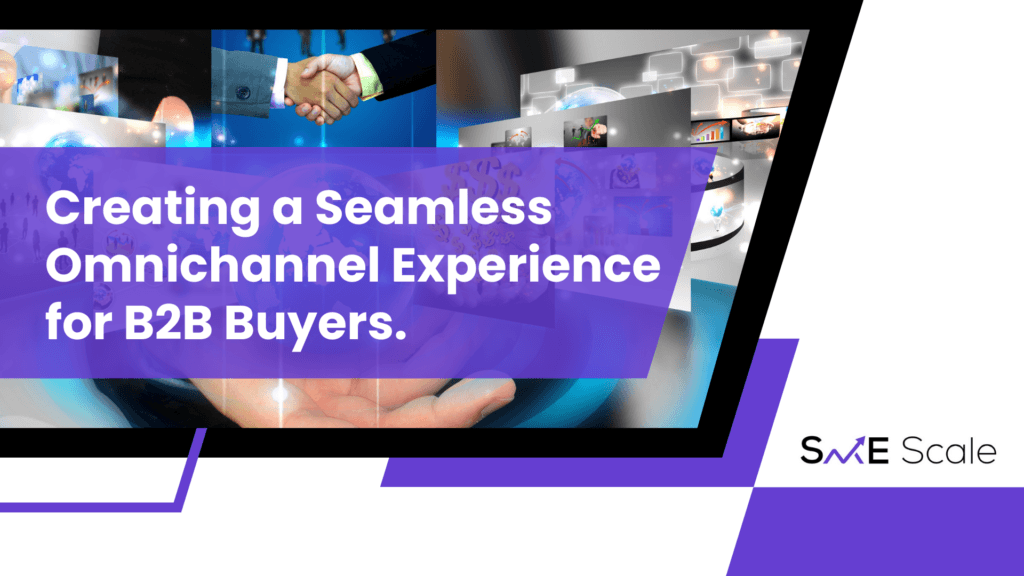 Creating a Seamless Omnichannel Experience for B2B Buyers.

SME Scale